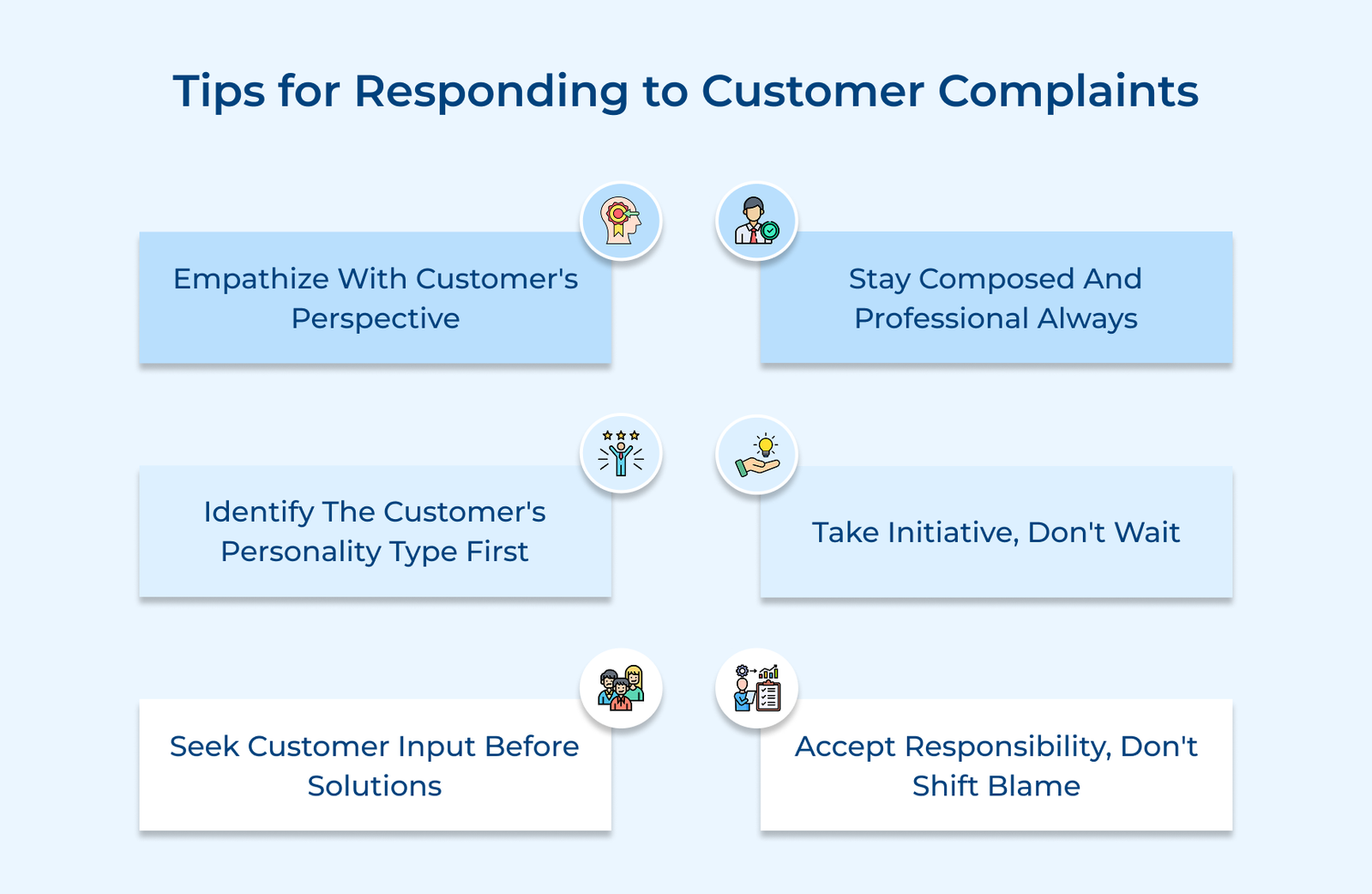 Tips for Responding to Customer Complaints

Empathize With Customer's Perspective

Stay Composed And Professional Always

Identify The Customer's Personality Type First

Take Initiative, Don't Wait

Seek Customer Input Before Solutions

Accept Responsibility, Don't Shift Blame